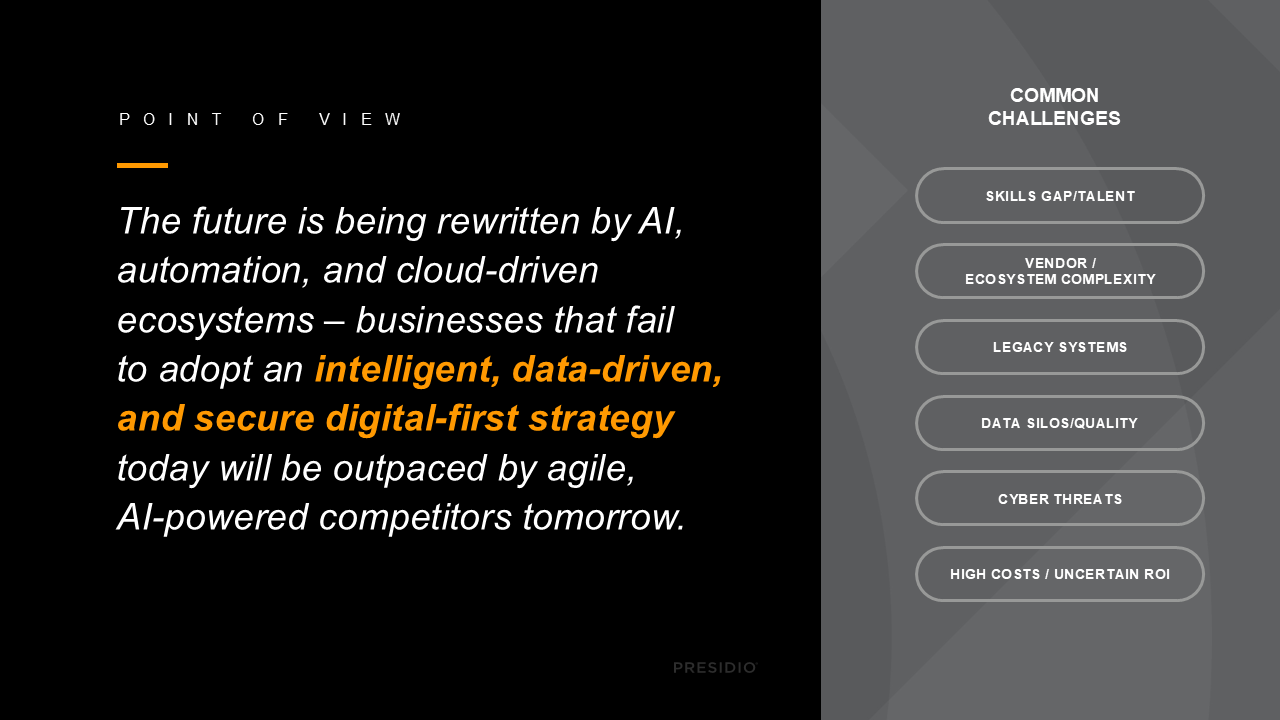 POINT OF VIEW

The future is being rewritten by AI, automation, and cloud-driven ecosystems – businesses that fail to adopt an intelligent, data-driven, and secure digital-first strategy today will be outpaced by agile, AI-powered competitors tomorrow.

PRESIDIO

COMMON CHALLENGES

SKILLS GAP/TALENT

VENDOR / ECOSYSTEM COMPLEXITY

LEGACY SYSTEMS

DATA SILOS/QUALITY

CYBER THREATS

HIGH COSTS / UNCERTAIN ROI